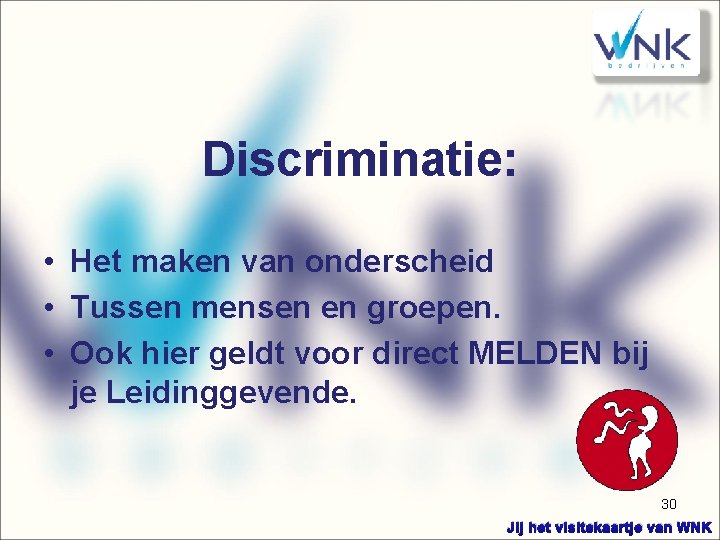 WNK
bedrijven

Discriminatie:

• Het maken van onderscheid
• Tussen mensen en groepen.
• Ook hier geldt voor direct MELDEN bij je Leidinggevende.

30

Jij het visitekaartje van WNK